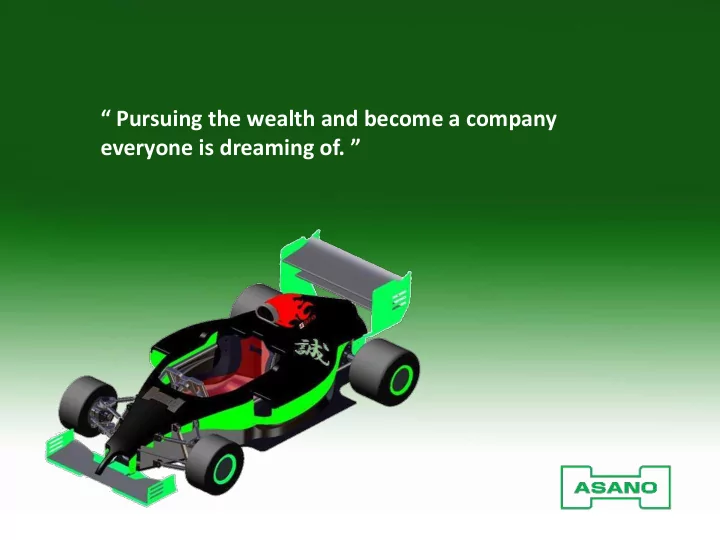 “ Pursuing the wealth and become a company everyone is dreaming of. ”

誠

ASANO